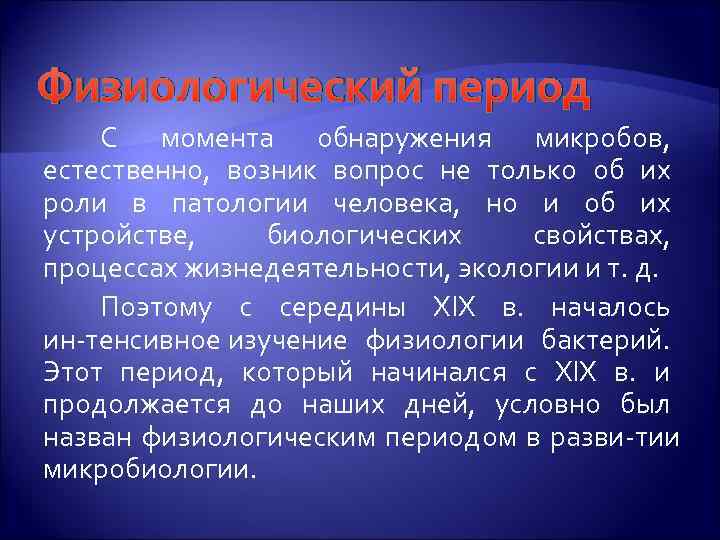 Физиологический период

С момента обнаружения микробов, естественно, возник вопрос не только об их роли в патологии человека, но и об их устройстве, биологических свойствах, процессах жизнедеятельности, экологии и т. д.

Поэтому с середины XIX в. началось ин-тенсивное изучение физиологии бактерий. Этот период, который начинался с XIX в. и продолжается до наших дней, условно был назван физиологическим периодом в разви-тии микробиологии.